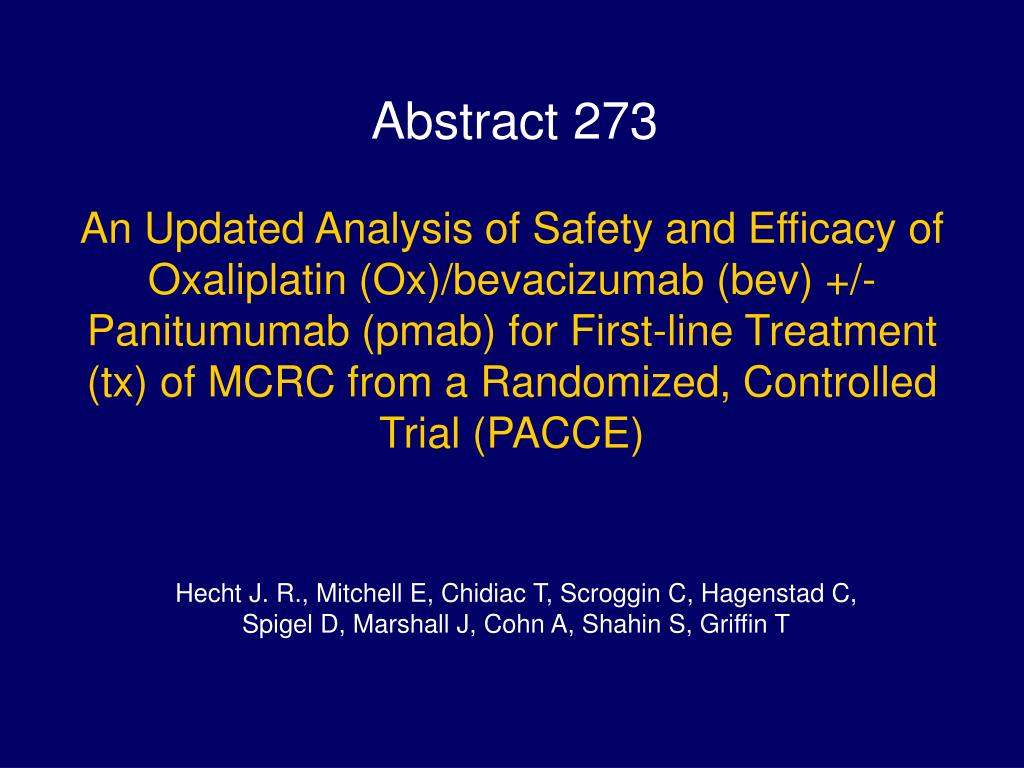 Abstract 273

An Updated Analysis of Safety and Efficacy of Oxaliplatin (Ox)/bevacizumab (bev) +/- Panitumumab (pmab) for First-line Treatment (tx) of MCRC from a Randomized, Controlled Trial (PACCE)

Hecht J. R., Mitchell E, Chidiac T, Scroggin C, Hagenstad C, Spigel D, Marshall J, Cohn A, Shahin S, Griffin T